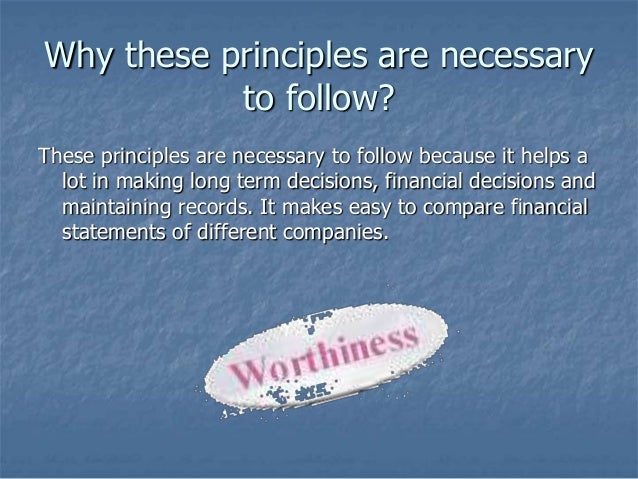 Why these principles are necessary to follow?

These principles are necessary to follow because it helps a lot in making long term decisions, financial decisions and maintaining records. It makes easy to compare financial statements of different companies.

Worthiness